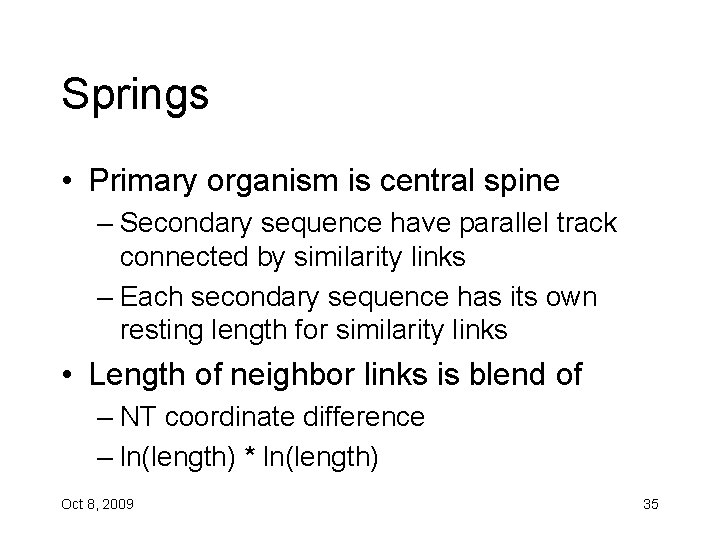 Springs

• Primary organism is central spine
– Secondary sequence have parallel track connected by similarity links
– Each secondary sequence has its own resting length for similarity links

• Length of neighbor links is blend of
– NT coordinate difference
– ln(length) * ln(length)

Oct 8, 2009

35